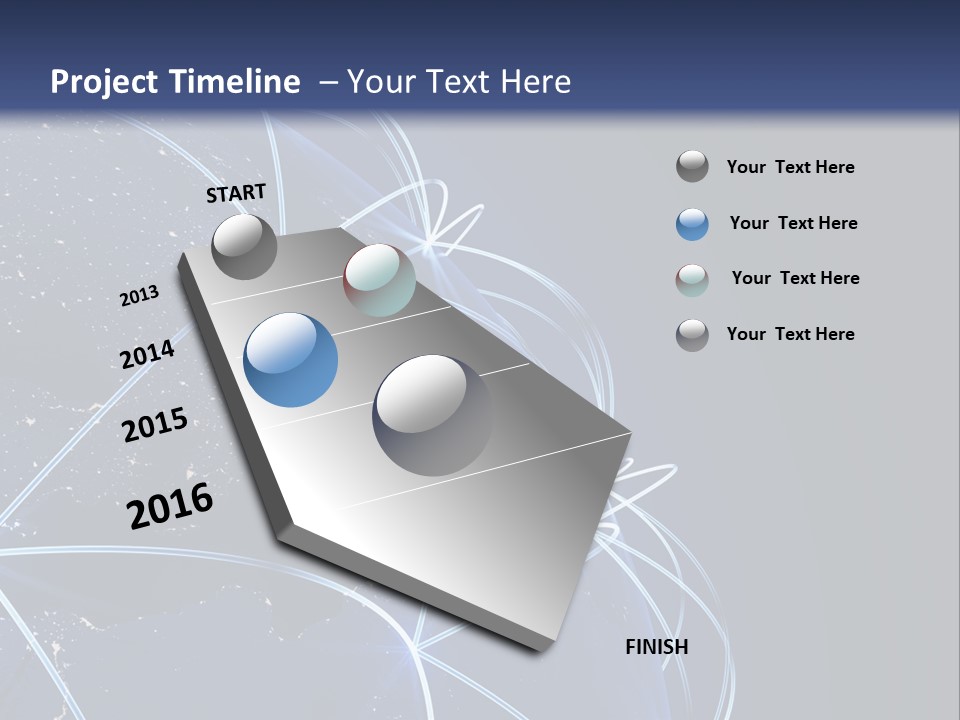 Project Timeline – Your Text Here

START

2013

2014

2015

2016

FINISH

Your Text Here

Your Text Here

Your Text Here

Your Text Here